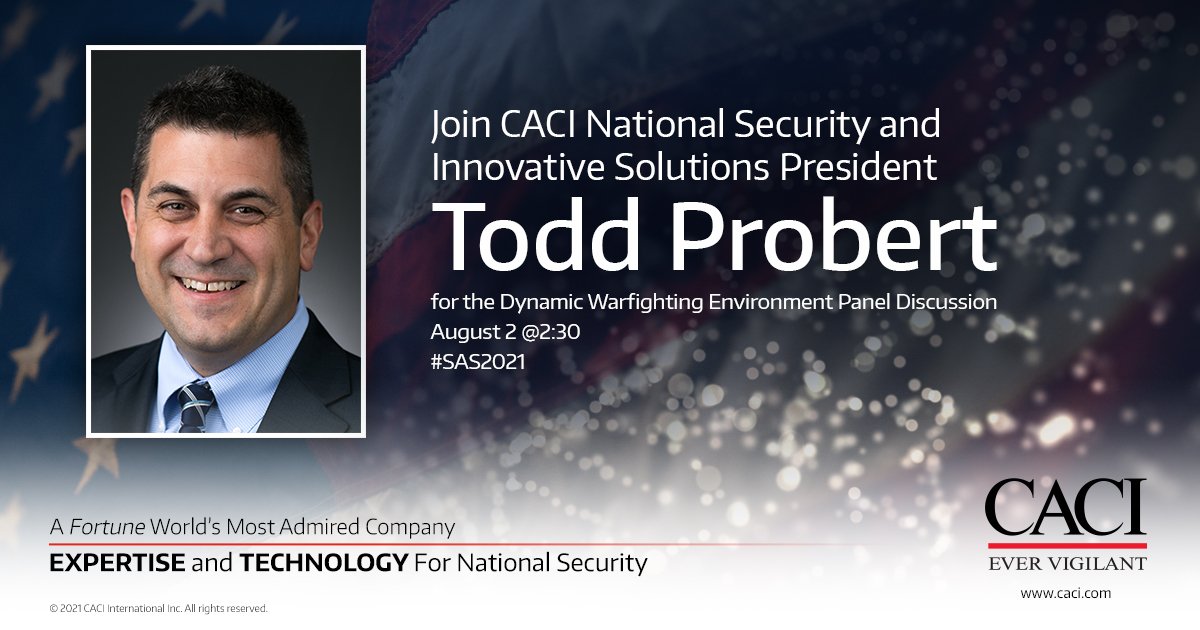 Join CACI National Security and Innovative Solutions President

Todd Probert

for the Dynamic Warfighting Environment Panel Discussion
August 2 @2:30
#SAS2021

A Fortune World's Most Admired Company
EXPERTISE and TECHNOLOGY For National Security

CACI
EVER VIGILANT
www.caci.com

© 2021 CACI International Inc. All rights reserved.